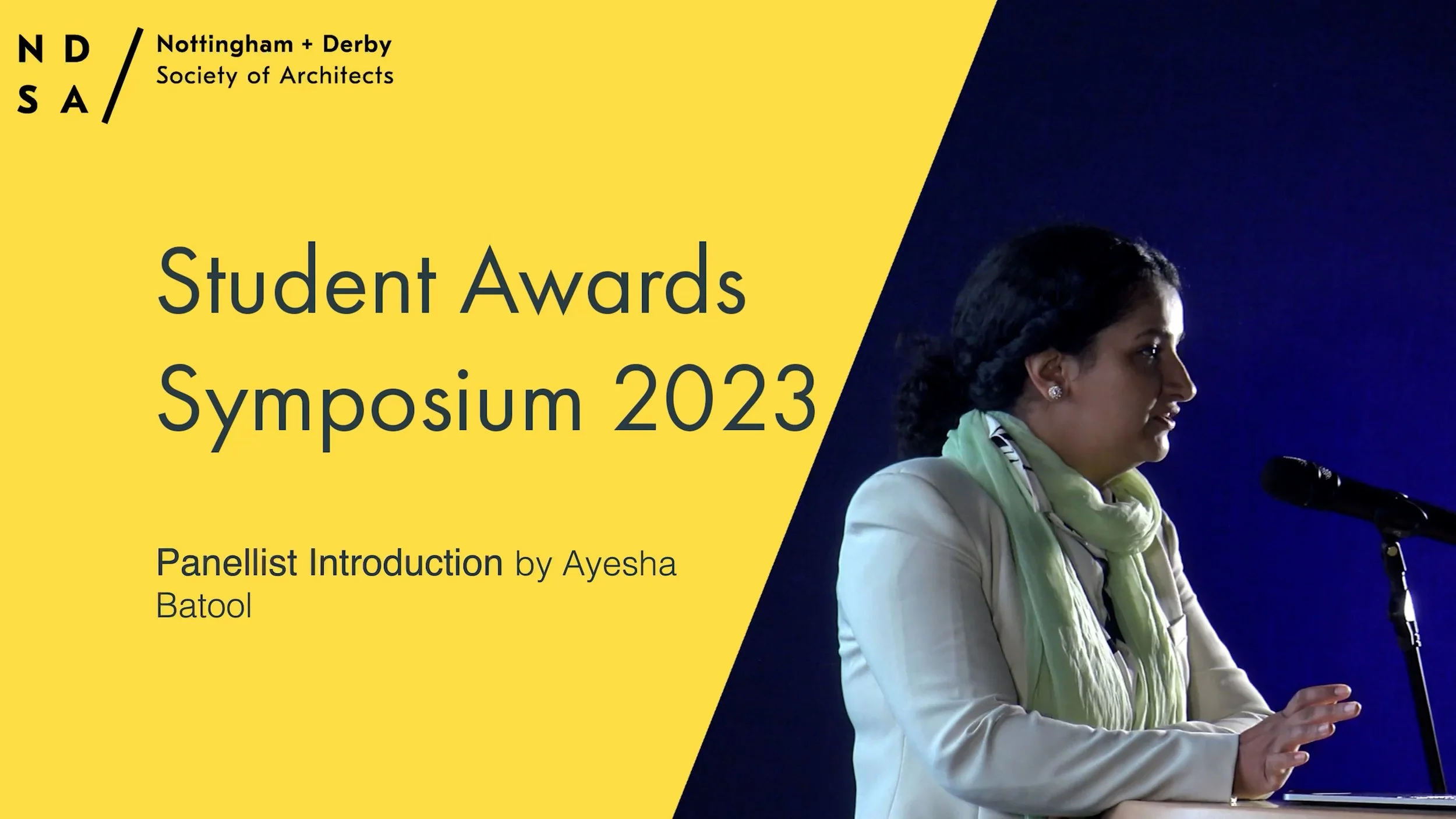 N D
S A

Nottingham + Derby
Society of Architects

Student Awards Symposium 2023

Panellist Introduction by Ayesha Batool